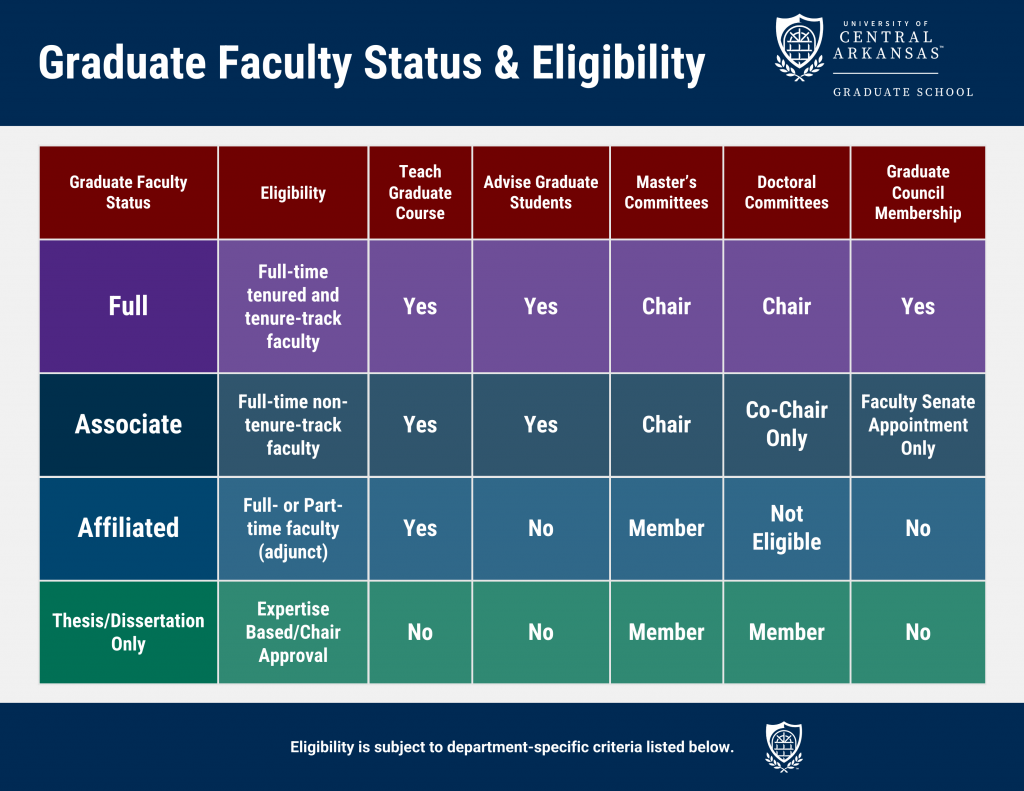 Graduate Faculty Status & Eligibility

UNIVERSITY OF CENTRAL ARKANSAS™
GRADUATE SCHOOL

| Graduate Faculty Status | Eligibility | Teach Graduate Course | Advise Graduate Students | Master's Committees | Doctoral Committees | Graduate Council Membership |
|---|---|---|---|---|---|---|
| Full | Full-time tenured and tenure-track faculty | Yes | Yes | Chair | Chair | Yes |
| Associate | Full-time non-tenure-track faculty | Yes | Yes | Chair | Co-Chair Only | Faculty Senate Appointment Only |
| Affiliated | Full- or Part-time faculty (adjunct) | Yes | No | Member | Not Eligible | No |
| Thesis/Dissertation Only | Expertise Based/Chair Approval | No | No | Member | Member | No |

Eligibility is subject to department-specific criteria listed below.